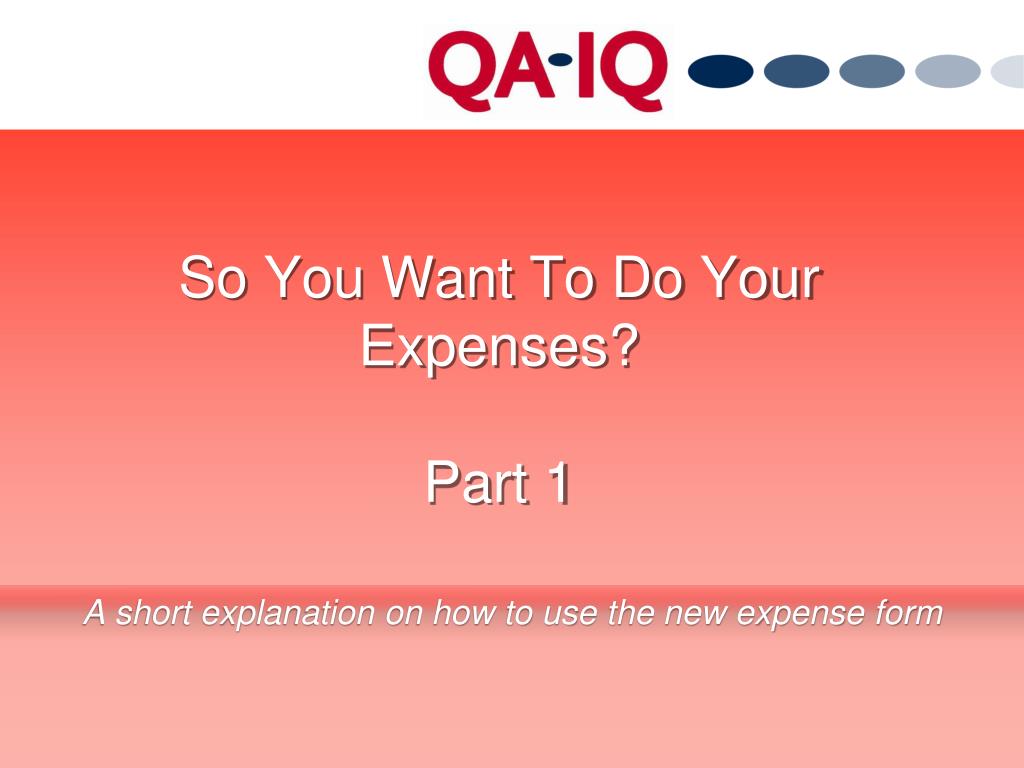 QA-IQ

So You Want To Do Your Expenses?

Part 1

A short explanation on how to use the new expense form